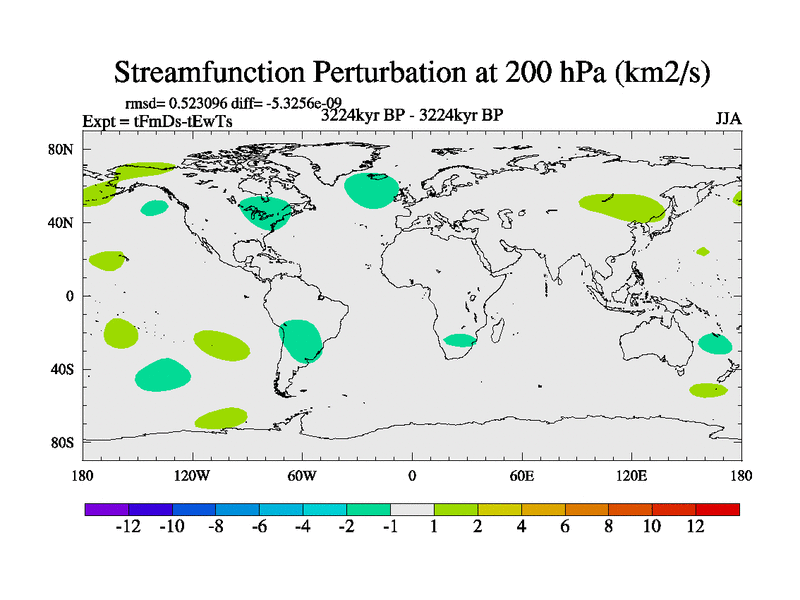 Streamfunction Perturbation at 200 hPa (km2/s)

rmsd= 0.523096 diff= -5.3256e-09
Expt = tFmDs-tEwTs
3224kyr BP - 3224kyr BP
JJA

80N
40N
0
40S
80S

180
120W
60W
0
60E
120E
180

-12 -10 -8 -6 -4 -2 -1 1 2 4 6 8 10 12